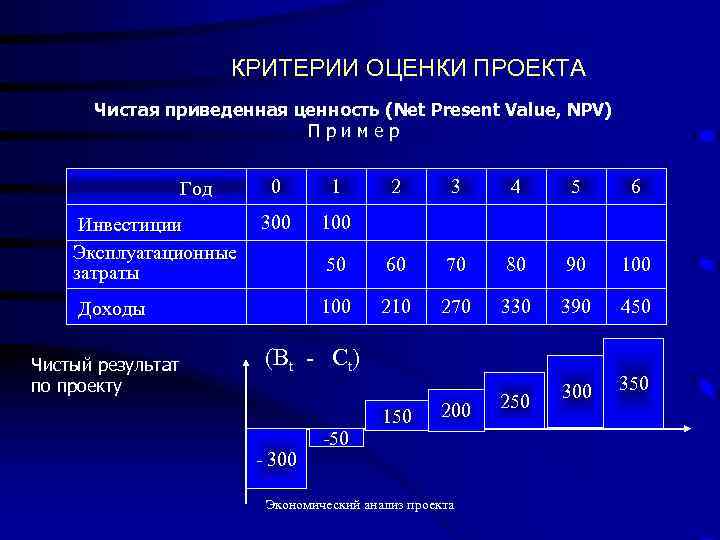 КРИТЕРИИ ОЦЕНКИ ПРОЕКТА

Чистая приведенная ценность (Net Present Value, NPV)
П р и м е р

| Год | 0 | 1 | 2 | 3 | 4 | 5 | 6 |
|---|---|---|---|---|---|---|---|
| Инвестиции | 300 | 100 | | | | | |
| Эксплуатационные затраты | | 50 | 60 | 70 | 80 | 90 | 100 |
| Доходы | | 100 | 210 | 270 | 330 | 390 | 450 |

Чистый результат по проекту

$(B_t - C_t)$

- 300
-50
150
200
250
300
350

Экономический анализ проекта